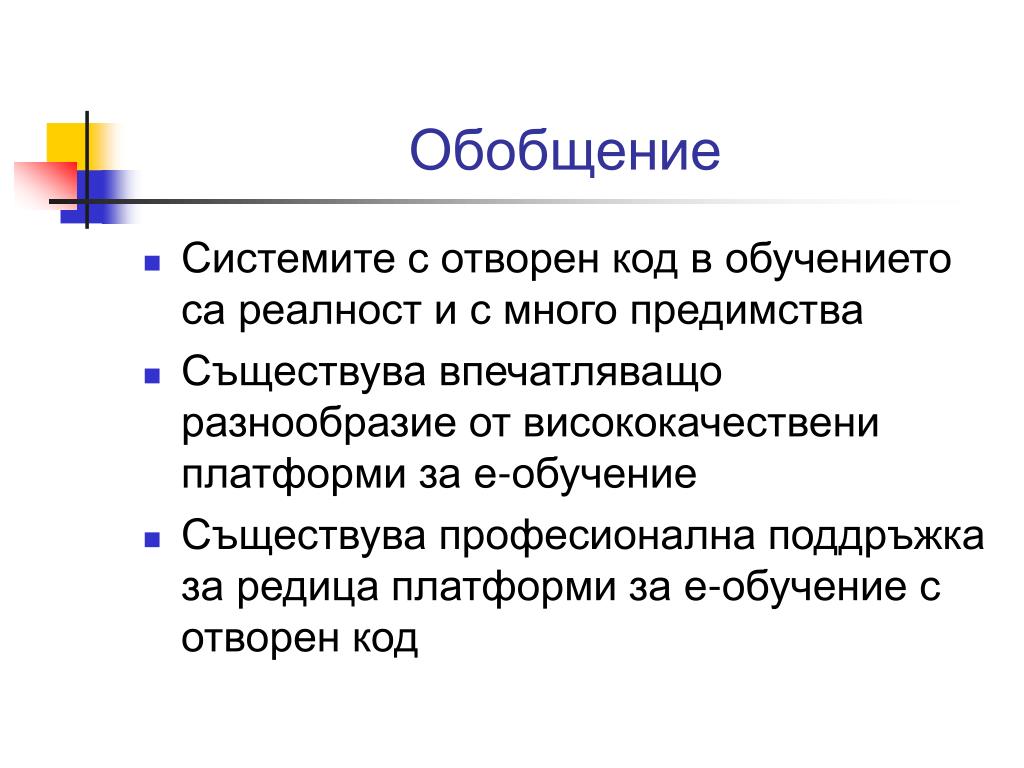 Обобщение

- Системите с отворен код в обучението са реалност и с много предимства
- Съществува впечатляващо разнообразие от висококачествени платформи за е-обучение
- Съществува професионална поддръжка за редица платформи за е-обучение с отворен код